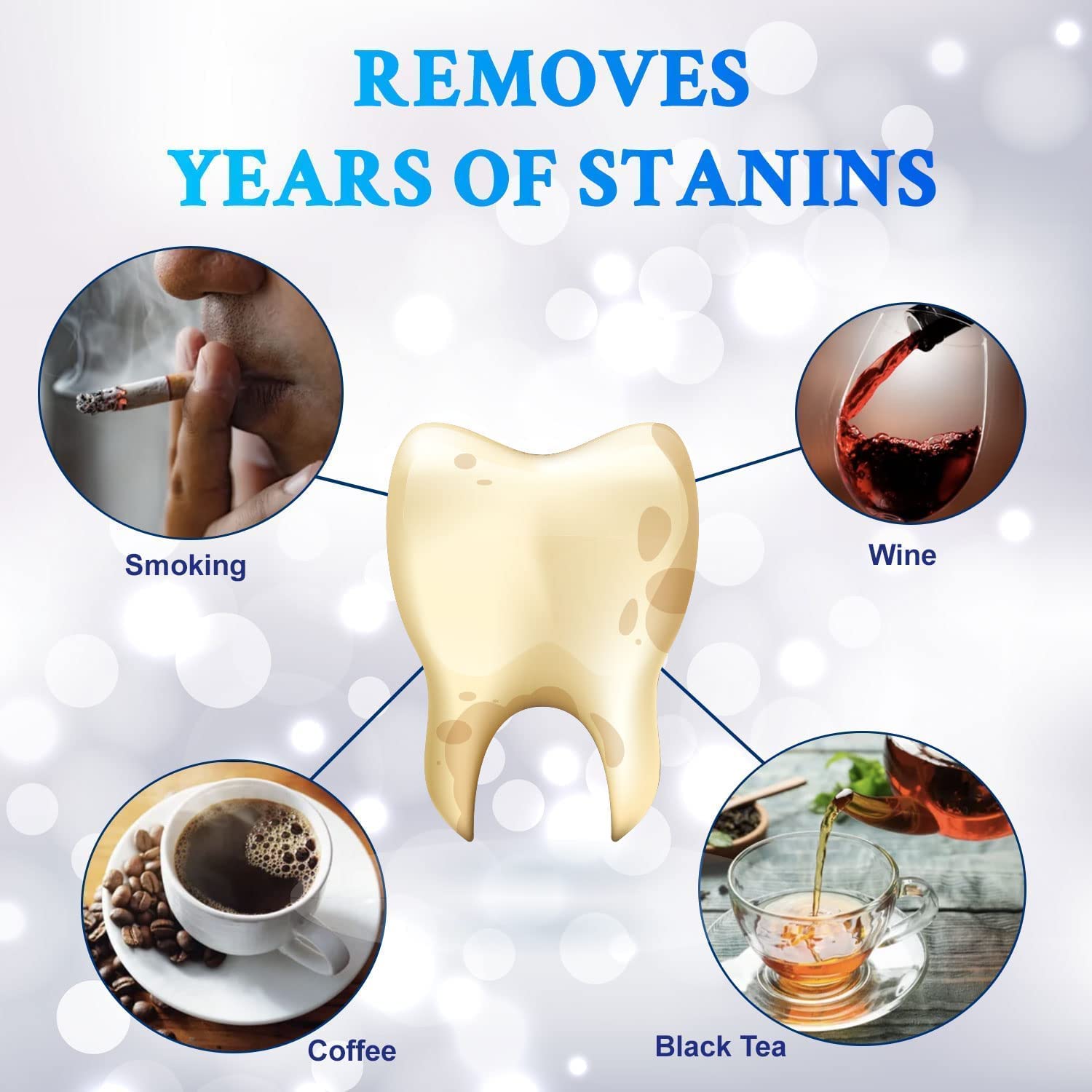 REMOVES
YEARS OF STANINS

Smoking

Wine

Coffee

Black Tea